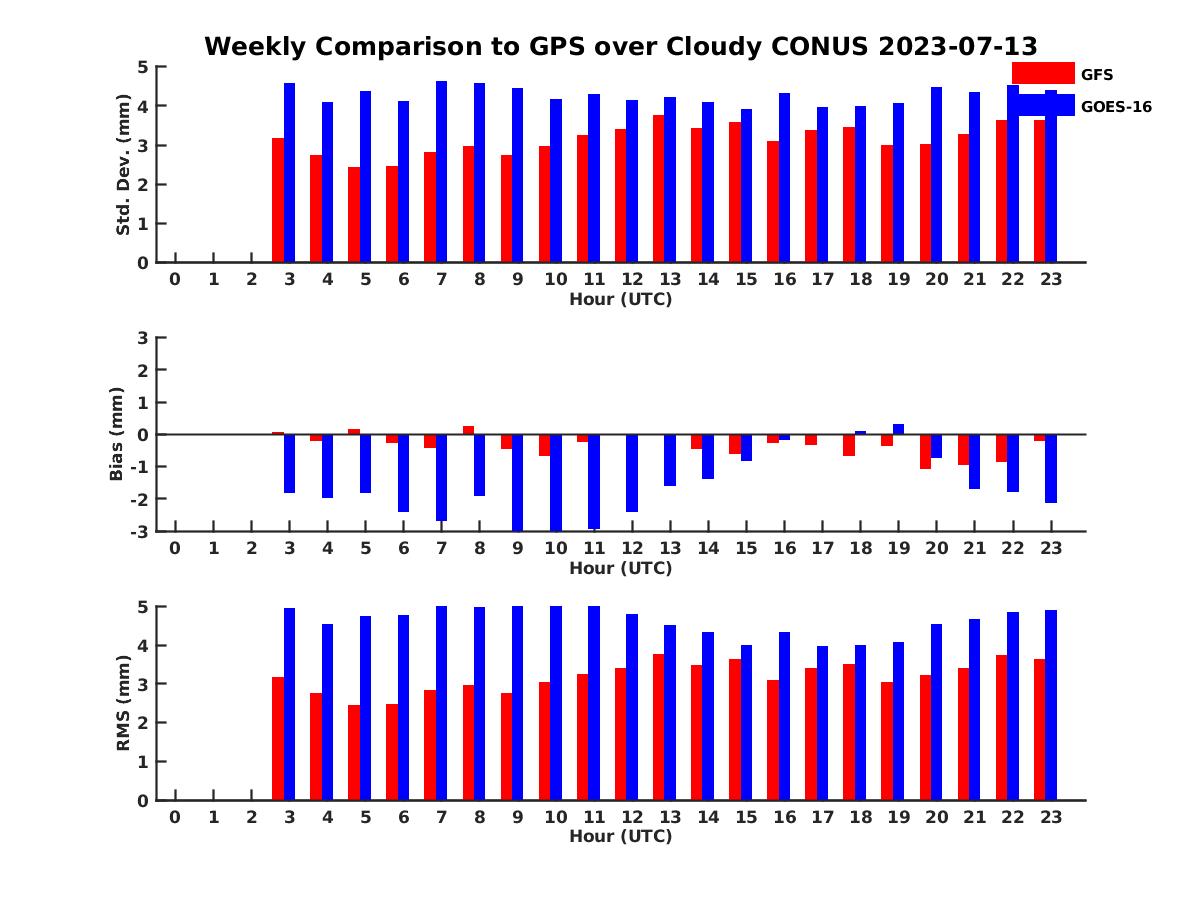 Weekly Comparison to GPS over Cloudy CONUS 2023-07-13

GFS
GOES-16

Std. Dev. (mm)
5
4
3
2
1
0
0 1 2 3 4 5 6 7 8 9 10 11 12 13 14 15 16 17 18 19 20 21 22 23
Hour (UTC)

Bias (mm)
3
2
1
0
-1
-2
-3
0 1 2 3 4 5 6 7 8 9 10 11 12 13 14 15 16 17 18 19 20 21 22 23
Hour (UTC)

RMS (mm)
5
4
3
2
1
0
0 1 2 3 4 5 6 7 8 9 10 11 12 13 14 15 16 17 18 19 20 21 22 23
Hour (UTC)